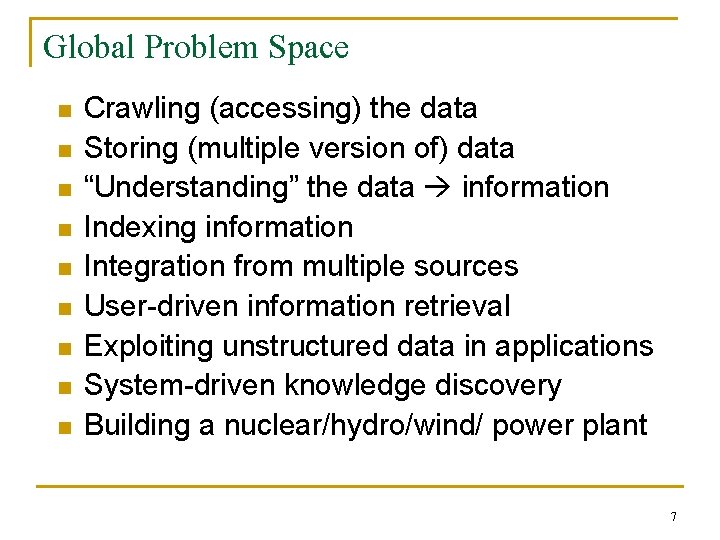 Global Problem Space

- Crawling (accessing) the data
- Storing (multiple version of) data
- “Understanding” the data → information
- Indexing information
- Integration from multiple sources
- User-driven information retrieval
- Exploiting unstructured data in applications
- System-driven knowledge discovery
- Building a nuclear/hydro/wind/ power plant

7